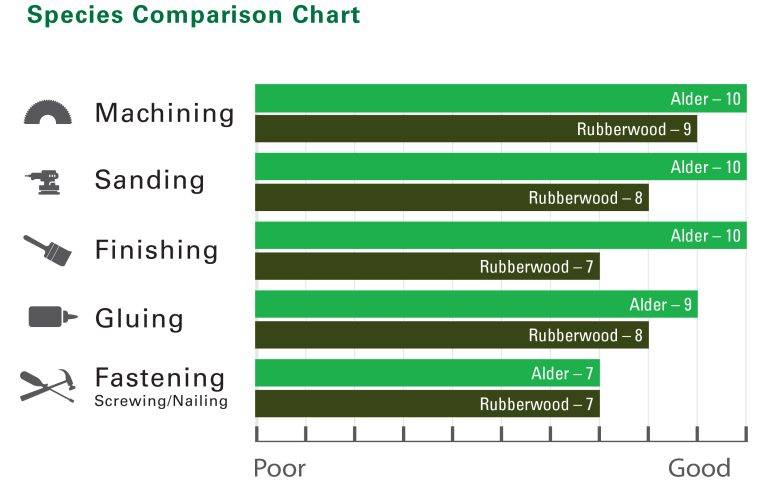 Species Comparison Chart

Machining
Alder – 10
Rubberwood – 9

Sanding
Alder – 10
Rubberwood – 8

Finishing
Alder – 10
Rubberwood – 7

Gluing
Alder – 9
Rubberwood – 8

Fastening
Screwing/Nailing
Alder – 7
Rubberwood – 7

Poor
Good